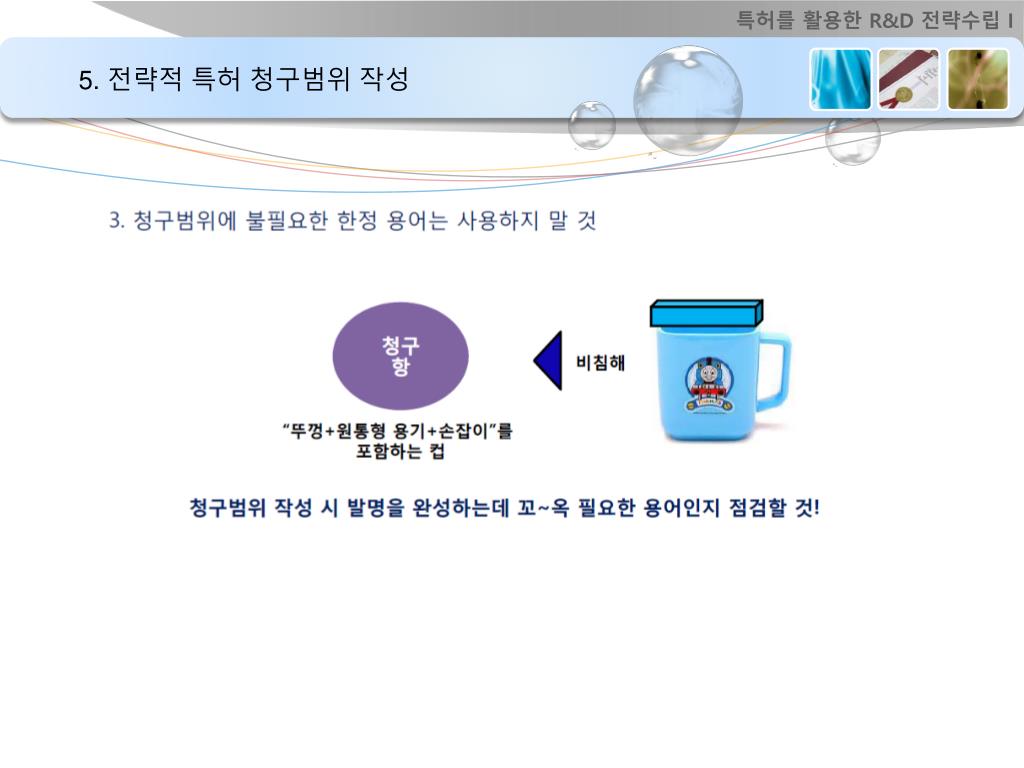 특허를 활용한 R&D 전략수립 I

5. 전략적 특허 청구범위 작성

3. 청구범위에 불필요한 한정 용어는 사용하지 말 것

청구항

비침해

"뚜껑+원통형 용기+손잡이"를 포함하는 컵

청구범위 작성 시 발명을 완성하는데 꼬~옥 필요한 용어인지 점검할 것!